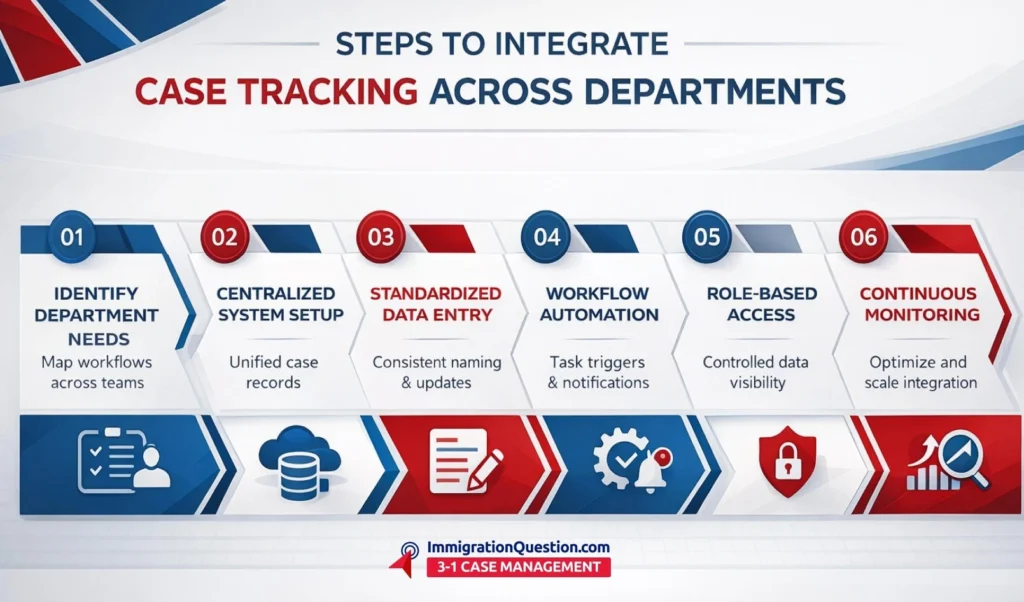 STEPS TO INTEGRATE
CASE TRACKING ACROSS DEPARTMENTS

01
IDENTIFY DEPARTMENT NEEDS
Map workflows across teams

02
CENTRALIZED SYSTEM SETUP
Unified case records

03
STANDARDIZED DATA ENTRY
Consistent naming & updates

04
WORKFLOW AUTOMATION
Task triggers & notifications

05
ROLE-BASED ACCESS
Controlled data visibility

06
CONTINUOUS MONITORING
Optimize and scale integration

ImmigrationQuestion.com
3-1 CASE MANAGEMENT